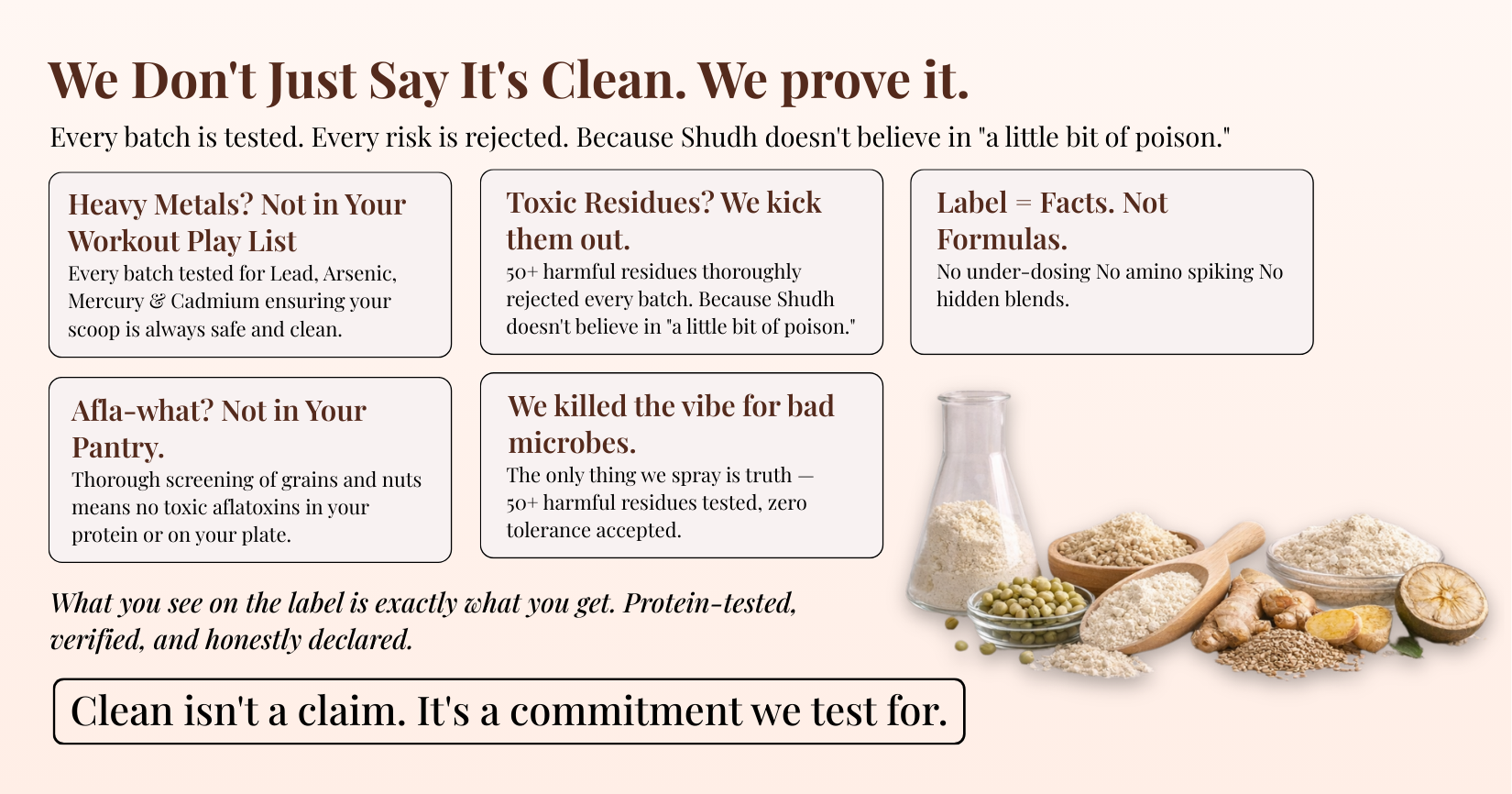 We Don't Just Say It's Clean. We prove it.

Every batch is tested. Every risk is rejected. Because Shudh doesn't believe in "a little bit of poison."

Heavy Metals? Not in Your Workout Play List
Every batch tested for Lead, Arsenic, Mercury & Cadmium ensuring your scoop is always safe and clean.

Toxic Residues? We kick them out.
50+ harmful residues thoroughly rejected every batch. Because Shudh doesn't believe in "a little bit of poison."

Label = Facts. Not Formulas.
No under-dosing No amino spiking No hidden blends.

Afla-what? Not in Your Pantry.
Thorough screening of grains and nuts means no toxic aflatoxins in your protein or on your plate.

We killed the vibe for bad microbes.
The only thing we spray is truth — 50+ harmful residues tested, zero tolerance accepted.

What you see on the label is exactly what you get. Protein-tested, verified, and honestly declared.

Clean isn't a claim. It's a commitment we test for.